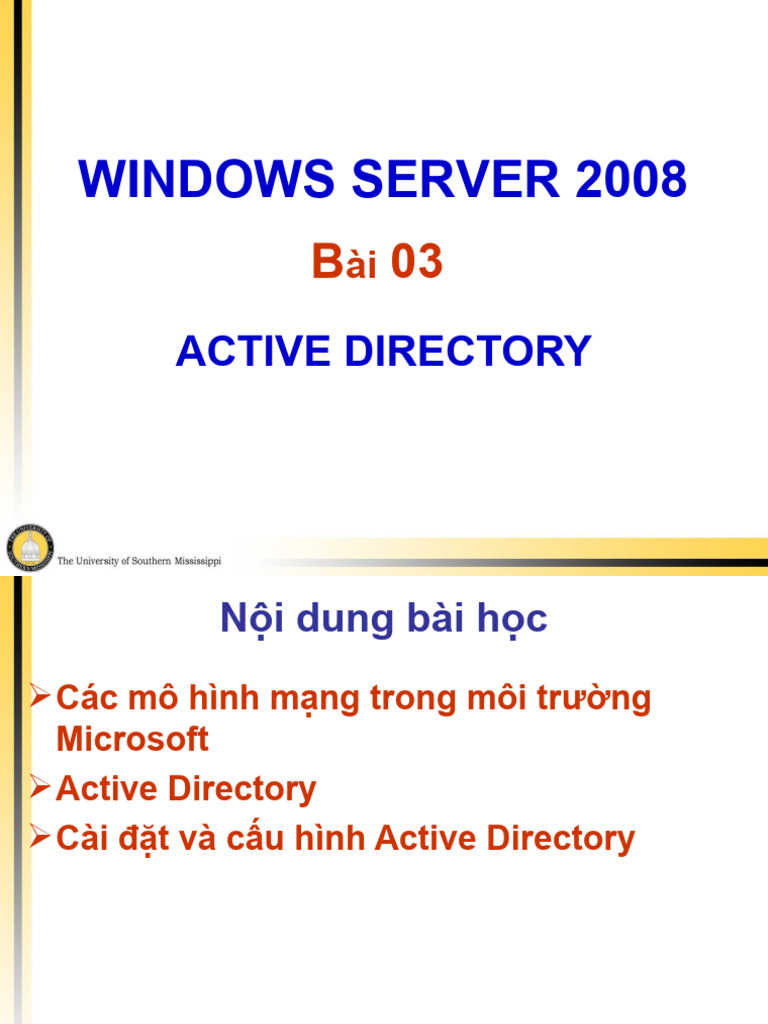 WINDOWS SERVER 2008

Bài 03

ACTIVE DIRECTORY

The University of Southern Mississippi

Nội dung bài học

➢ Các mô hình mạng trong môi trường Microsoft
➢ Active Directory
➢ Cài đặt và cấu hình Active Directory